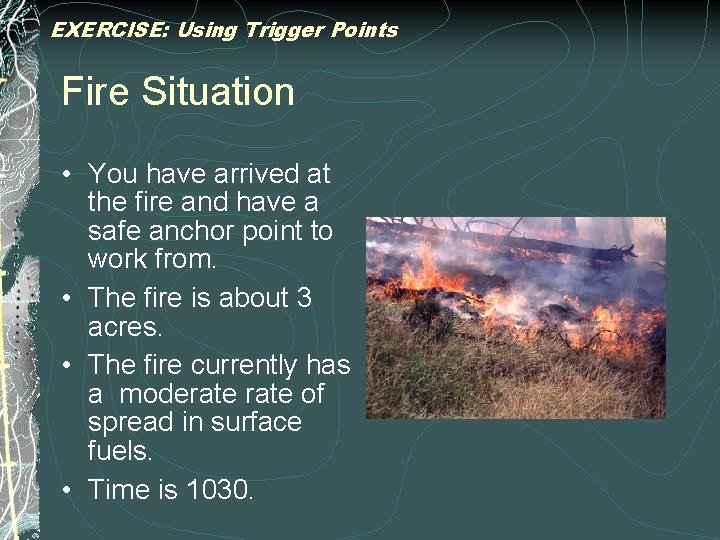 EXERCISE: Using Trigger Points

Fire Situation

• You have arrived at the fire and have a safe anchor point to work from.
• The fire is about 3 acres.
• The fire currently has a moderate rate of spread in surface fuels.
• Time is 1030.